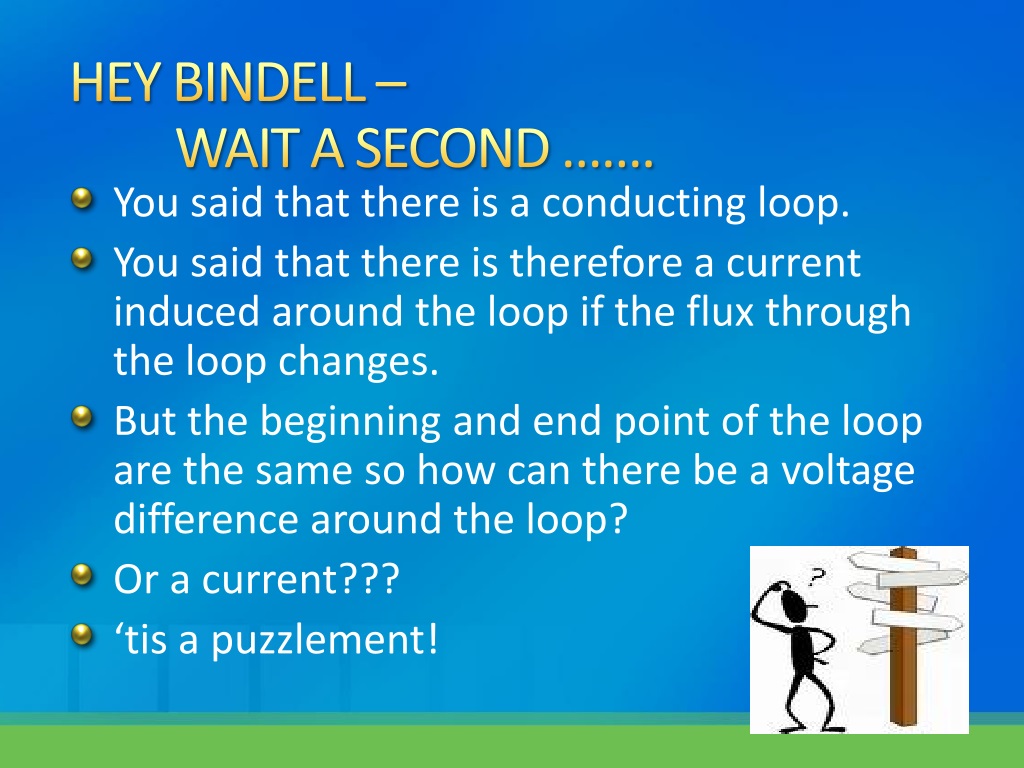 HEY BINDELL –
WAIT A SECOND …….

You said that there is a conducting loop.

You said that there is therefore a current induced around the loop if the flux through the loop changes.

But the beginning and end point of the loop are the same so how can there be a voltage difference around the loop?

Or a current???

‘tis a puzzlement!

?